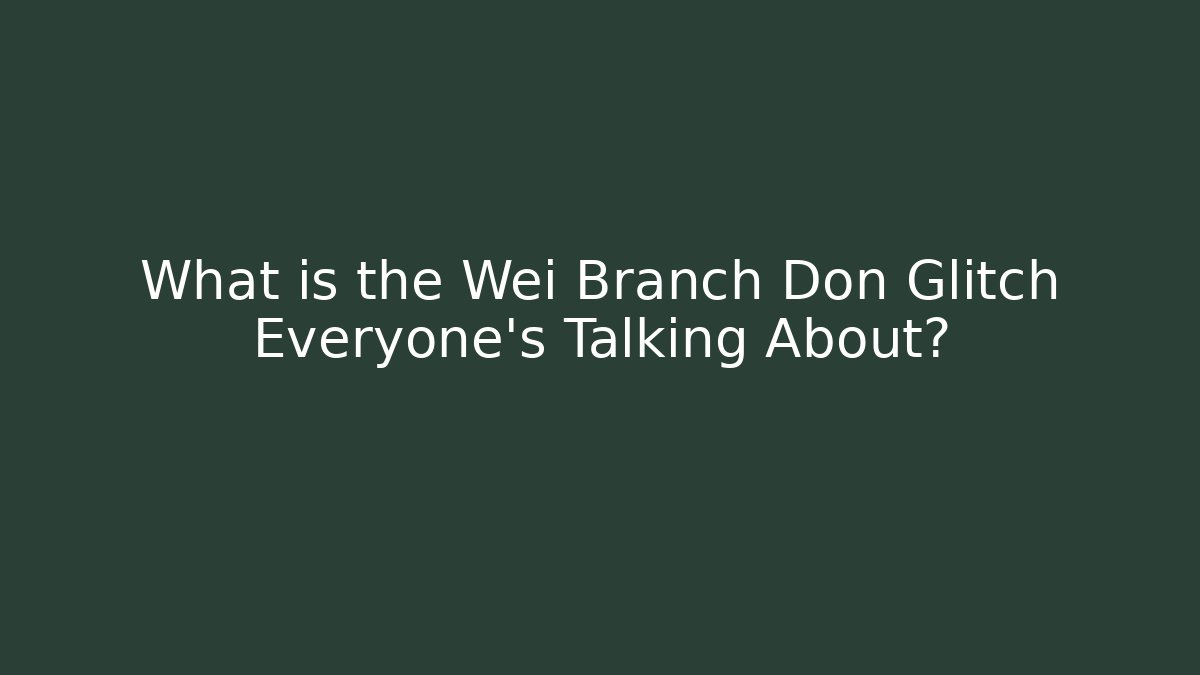 What is the Wei Branch Don Glitch Everyone's Talking About?